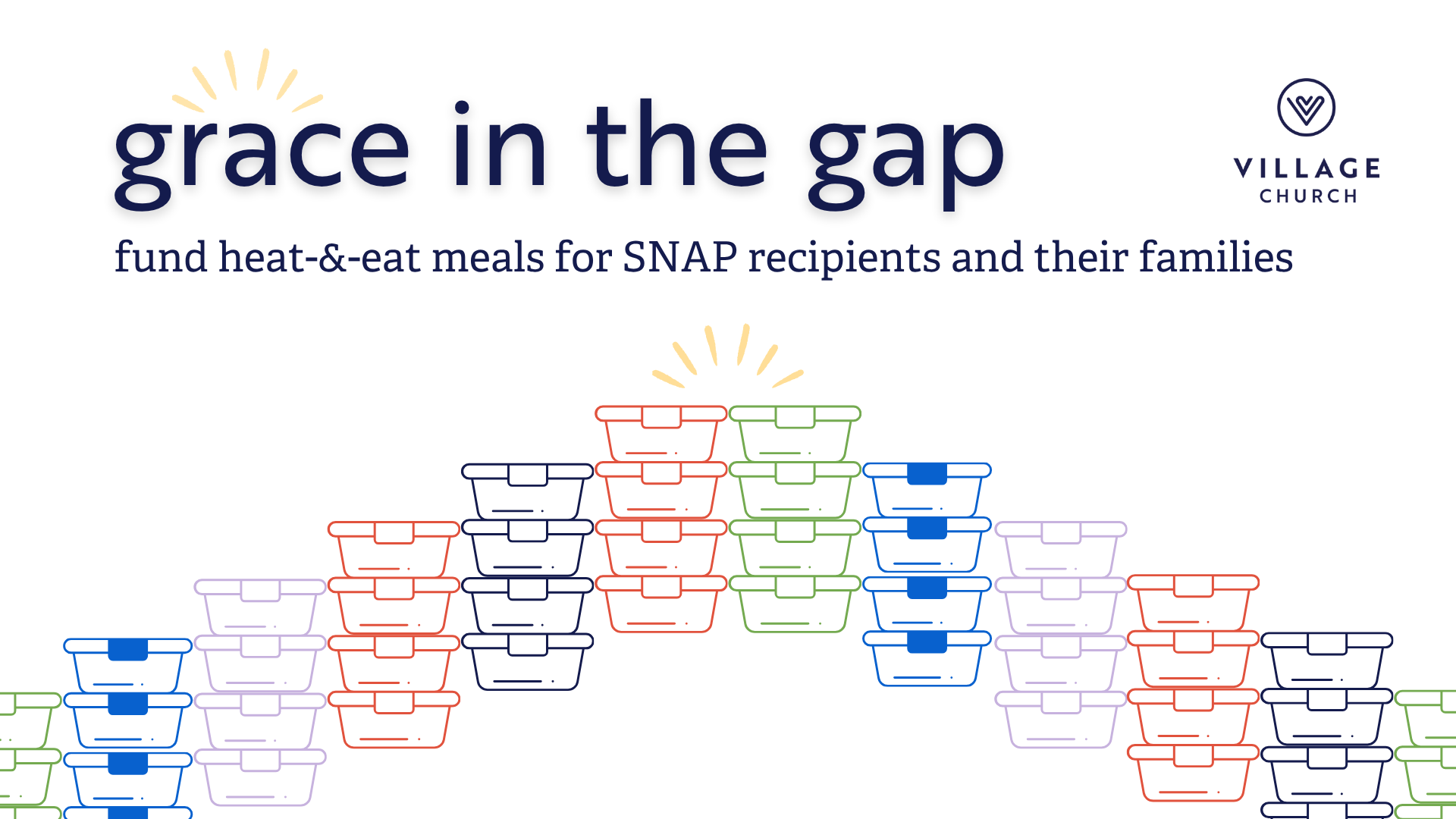 grace in the gap

VILLAGE CHURCH

fund heat-&-eat meals for SNAP recipients and their families